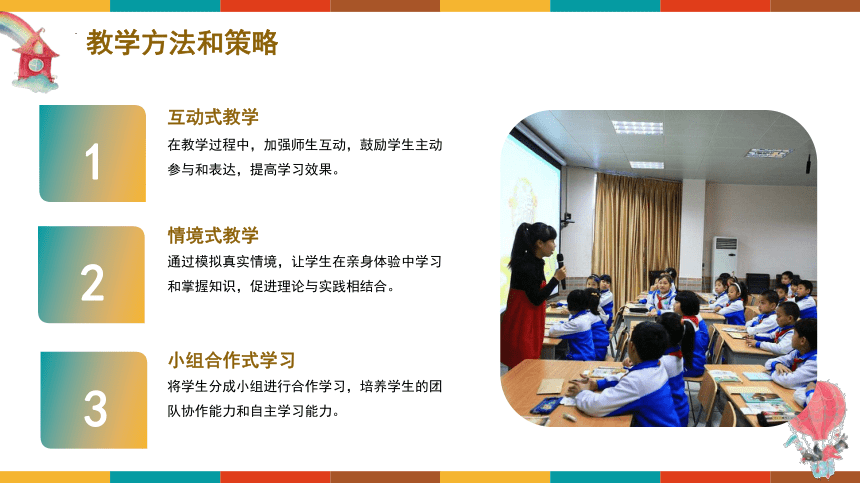 教学方法和策略

1

互动式教学

在教学过程中，加强师生互动，鼓励学生主动参与和表达，提高学习效果。

2

情境式教学

通过模拟真实情境，让学生在亲身体验中学习和掌握知识，促进理论与实践相结合。

3

小组合作式学习

将学生分成小组进行合作学习，培养学生的团队协作能力和自主学习能力。